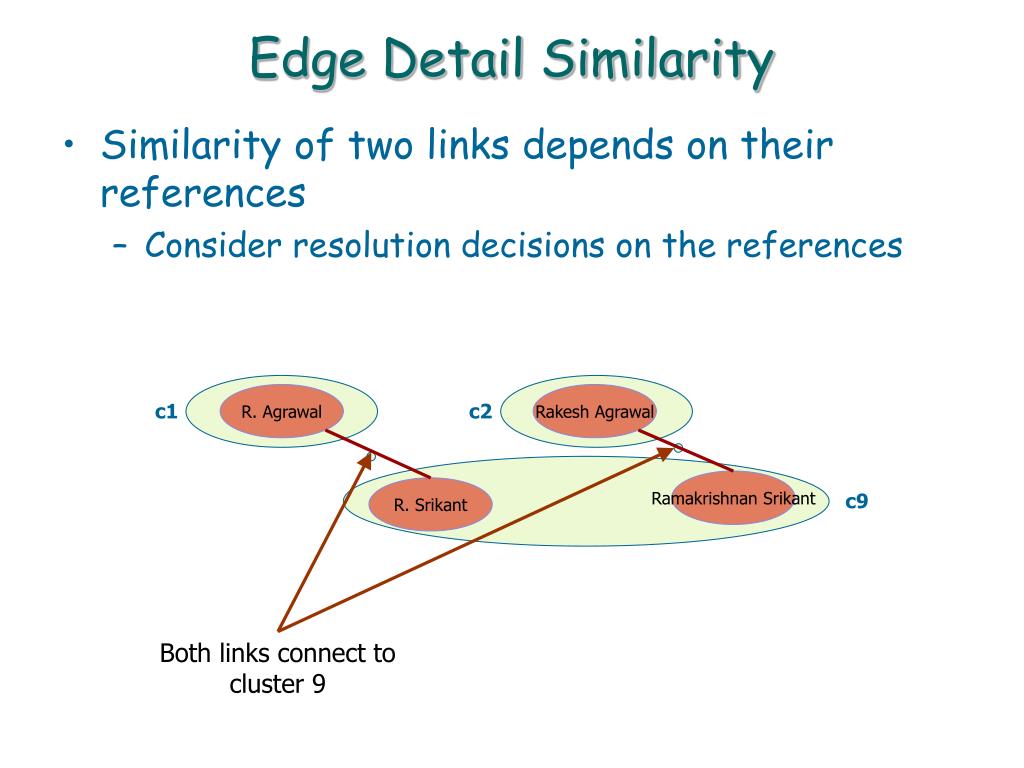 Edge Detail Similarity

• Similarity of two links depends on their references

– Consider resolution decisions on the references

c1
R. Agrawal
c2
Rakesh Agrawal
R. Srikant
Ramakrishnan Srikant
c9

Both links connect to cluster 9